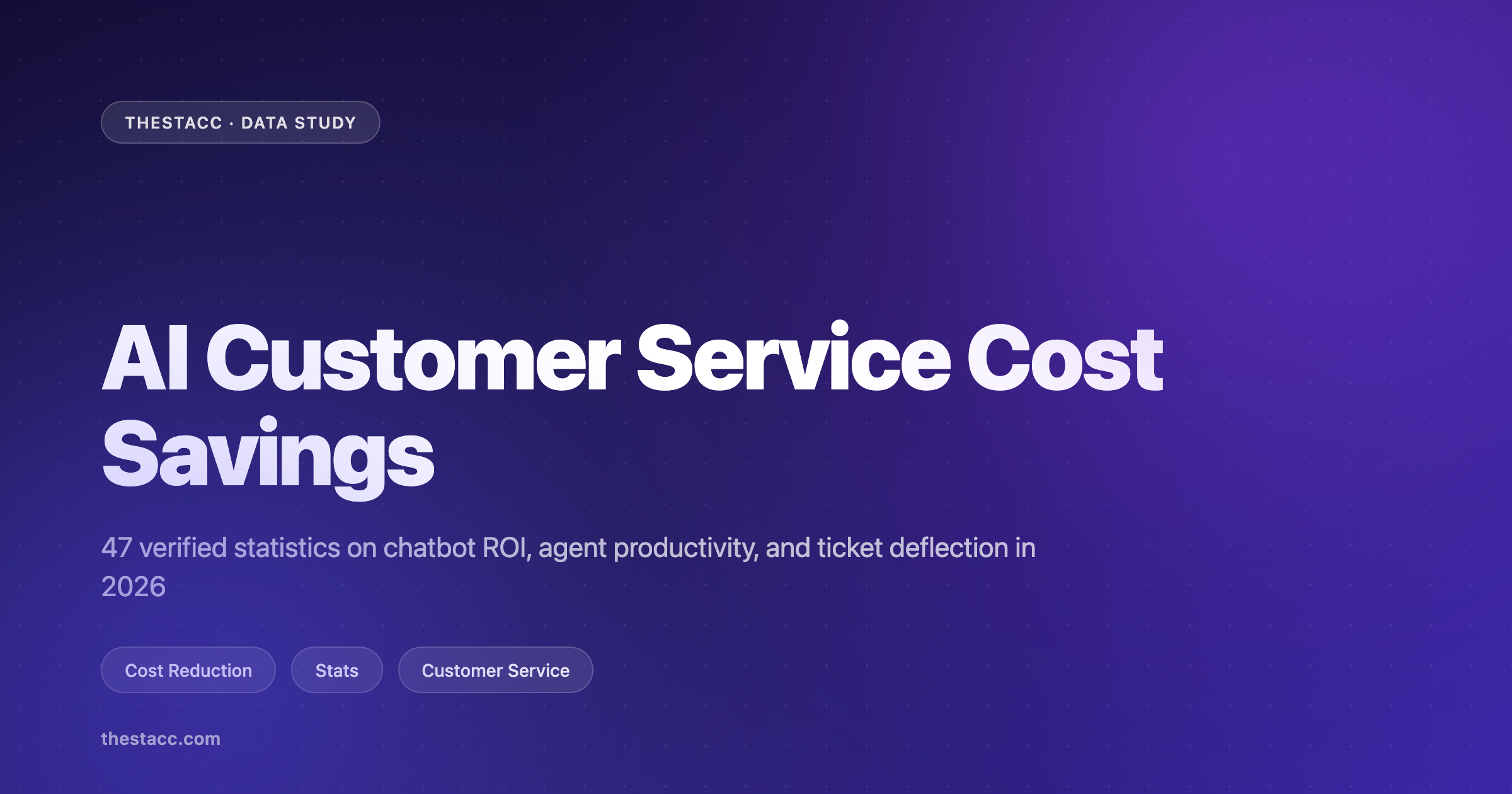 THESTACC · DATA STUDY

AI Customer Service Cost Savings

47 verified statistics on chatbot ROI, agent productivity, and ticket deflection in 2026

Cost Reduction

Stats

Customer Service

thestacc.com